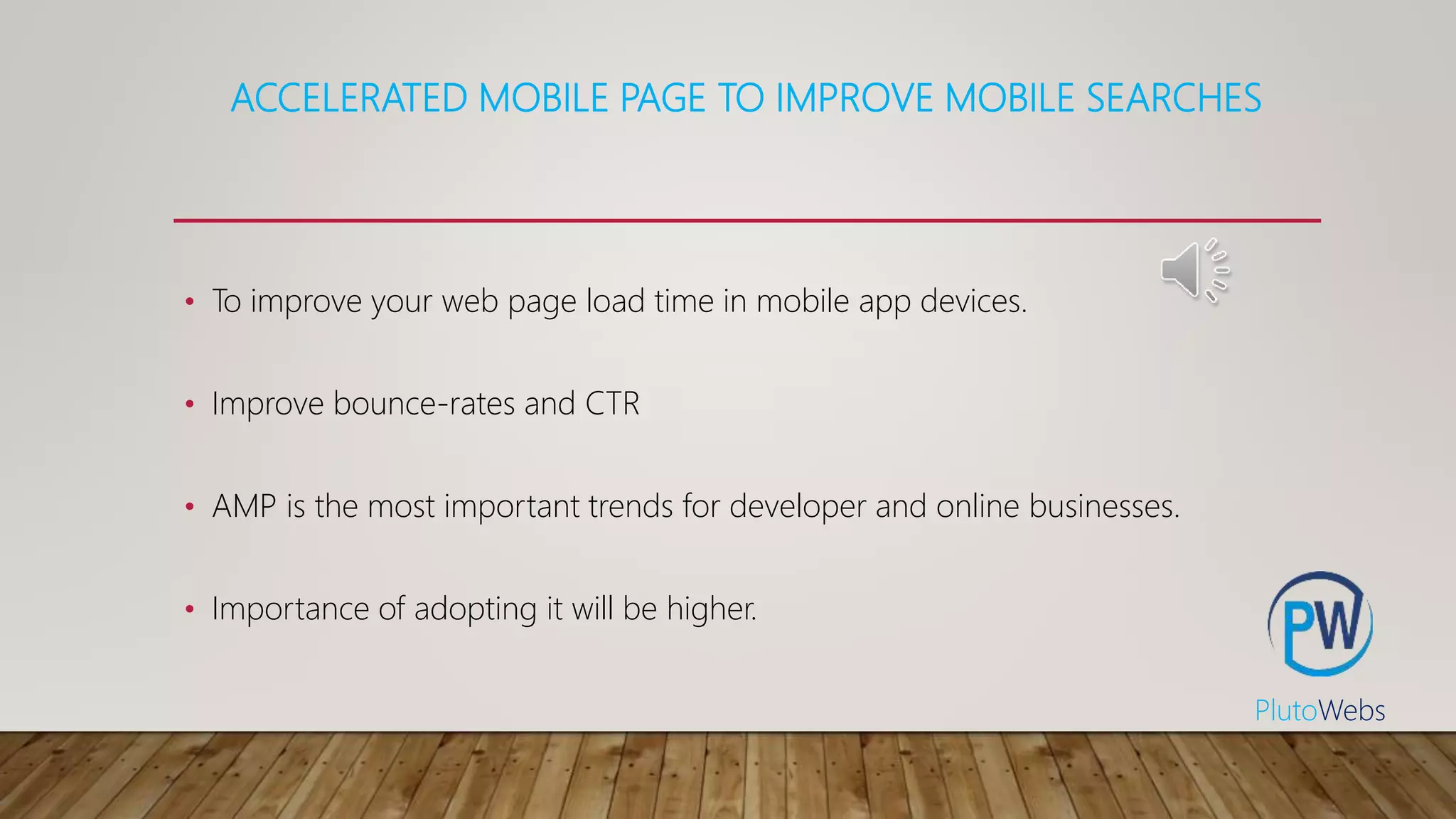 ACCELERATED MOBILE PAGE TO IMPROVE MOBILE SEARCHES

• To improve your web page load time in mobile app devices.

• Improve bounce-rates and CTR

• AMP is the most important trends for developer and online businesses.

• Importance of adopting it will be higher.

PW

PlutoWebs